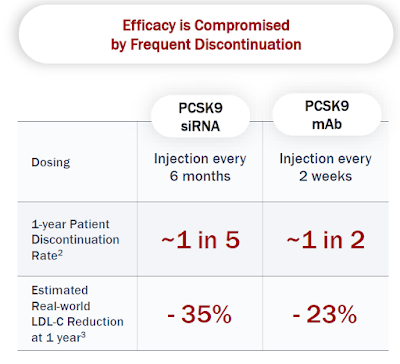 Efficacy is Compromised by Frequent Discontinuation

| | PCSK9 siRNA | PCSK9 mAb |
|---|---|---|
| Dosing | Injection every 6 months | Injection every 2 weeks |
| 1-year Patient Discontinuation Rate$^2$ | ~1 in 5 | ~1 in 2 |
| Estimated Real-world LDL-C Reduction at 1 year$^3$ | - 35% | - 23% |